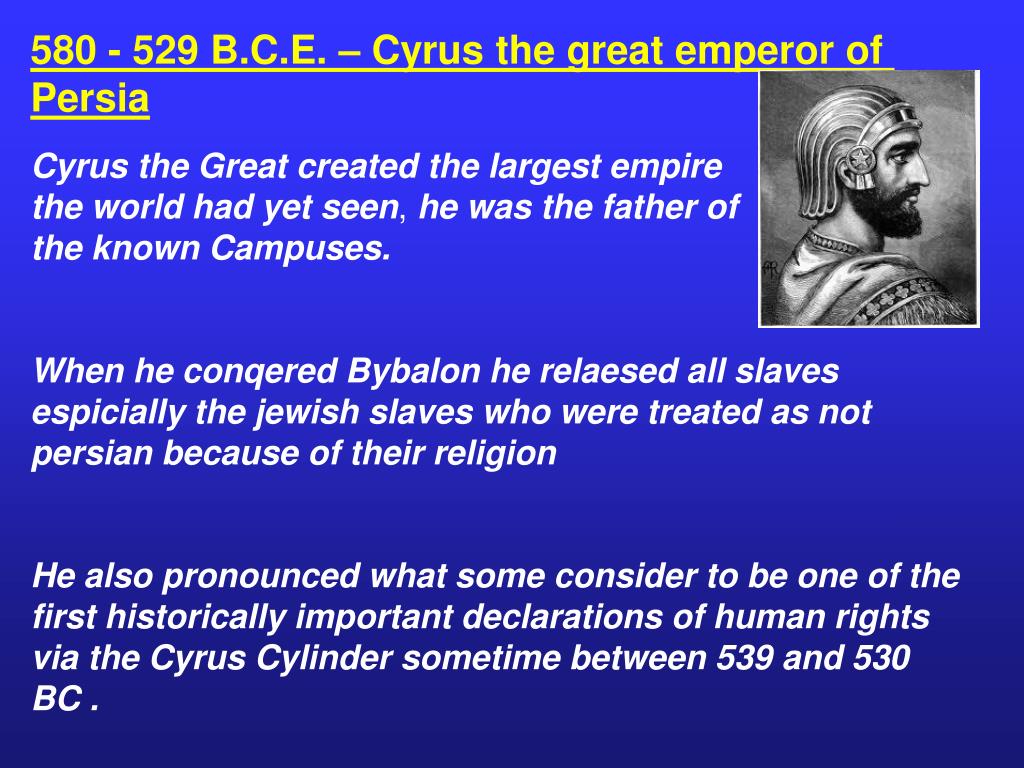 580 - 529 B.C.E. – Cyrus the great emperor of Persia

Cyrus the Great created the largest empire the world had yet seen, he was the father of the known Campuses.

When he conqered Bybalon he relaesed all slaves espicially the jewish slaves who were treated as not persian because of their religion

He also pronounced what some consider to be one of the first historically important declarations of human rights via the Cyrus Cylinder sometime between 539 and 530 BC .